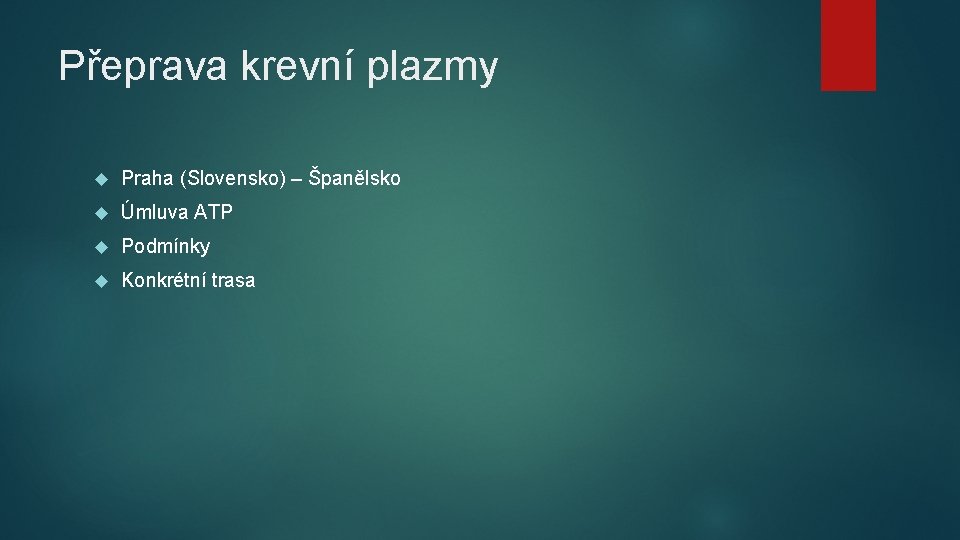 Přeprava krevní plazmy

Praha (Slovensko) – Španělsko

Úmluva ATP

Podmínky

Konkrétní trasa